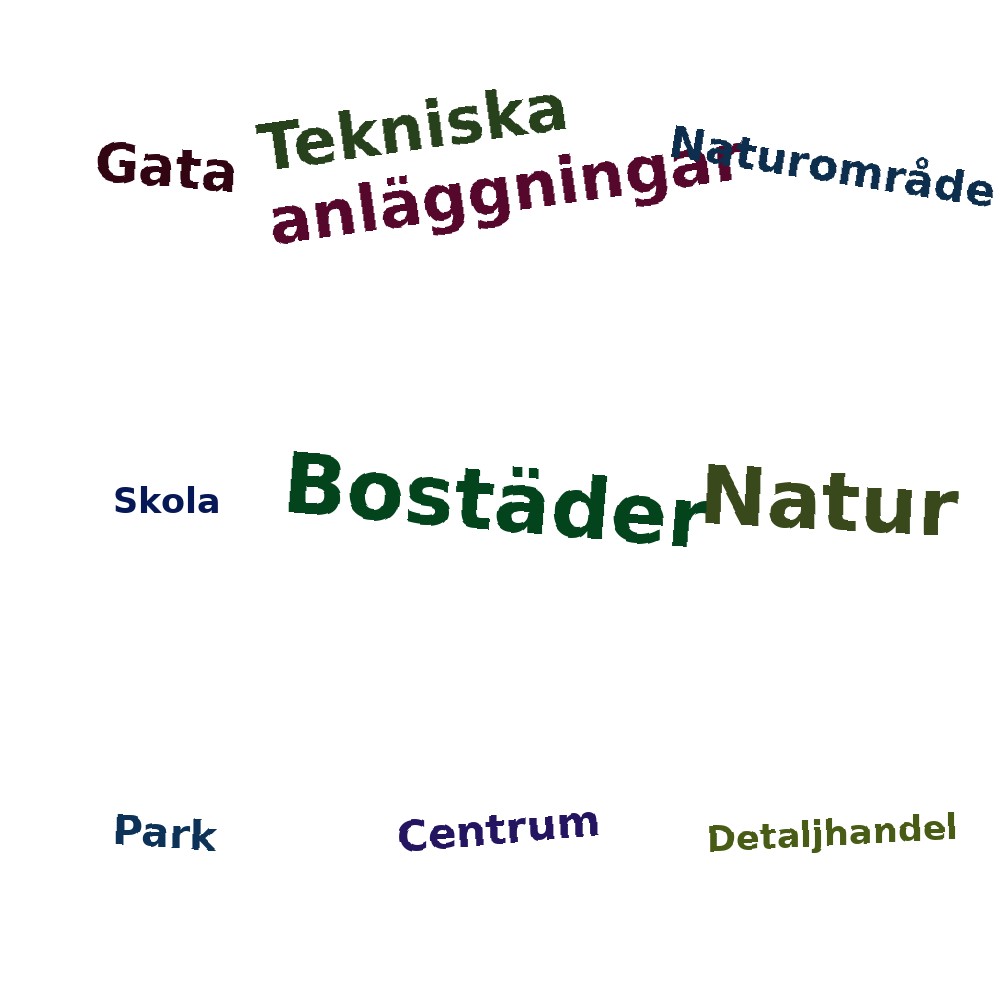 Gata

Tekniska anläggningar

Naturområde

Skola

Bostäder

Natur

Park

Centrum

Detaljhandel